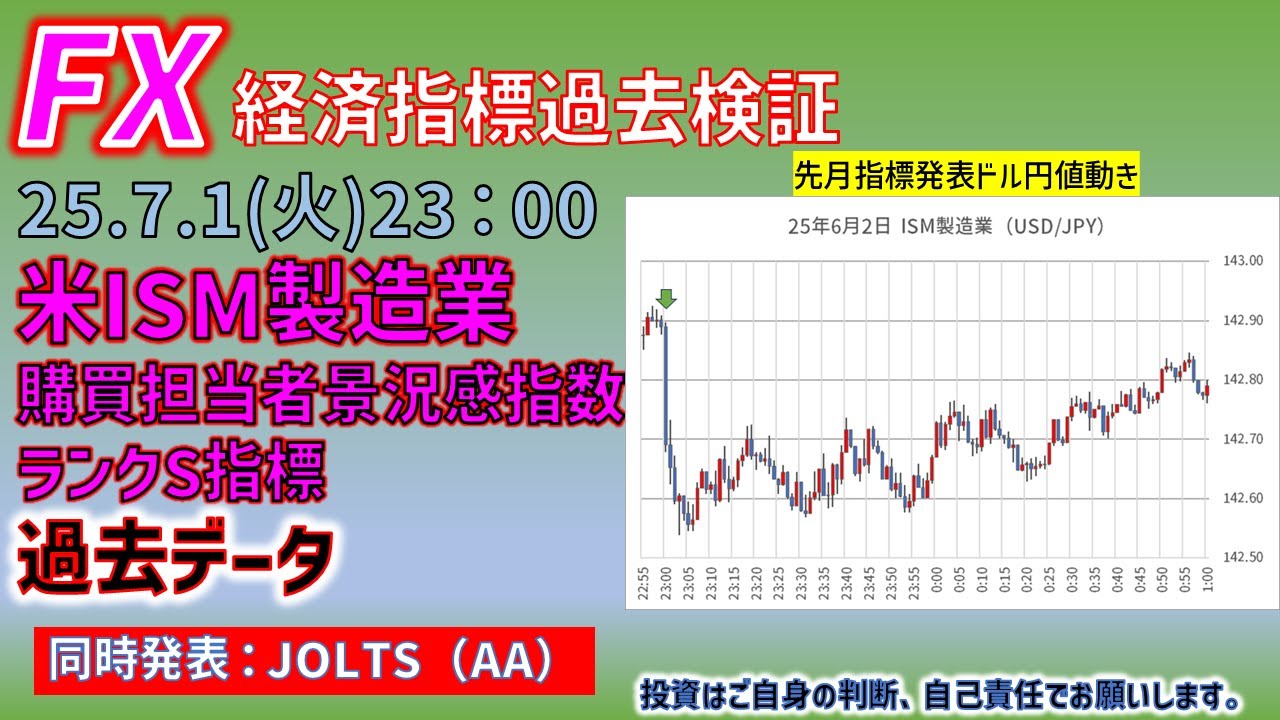 FX 経済指標過去検証

25.7.1(火)23：00

米ISM製造業

購買担当者景況感指数

ランクS指標

過去データ

同時発表：JOLTS（AA）

先月指標発表ドル円値動き

25年6月2日 ISM製造業（USD/JPY）

143.00
142.90
142.80
142.70
142.60
142.50

22:55 23:00 23:05 23:10 23:15 23:20 23:25 23:30 23:35 23:40 23:45 23:50 23:55 0:00 0:05 0:10 0:15 0:20 0:25 0:30 0:35 0:40 0:45 0:50 0:55 1:00

投資はご自身の判断、自己責任でお願いします。